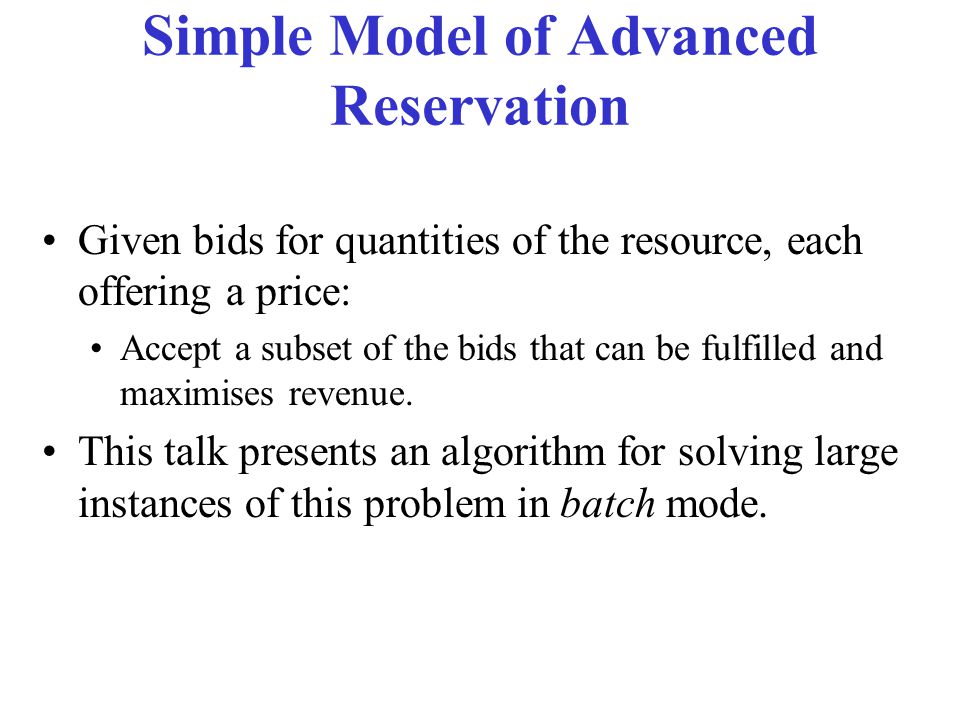 Simple Model of Advanced Reservation

• Given bids for quantities of the resource, each offering a price:

• Accept a subset of the bids that can be fulfilled and maximises revenue.

• This talk presents an algorithm for solving large instances of this problem in batch mode.